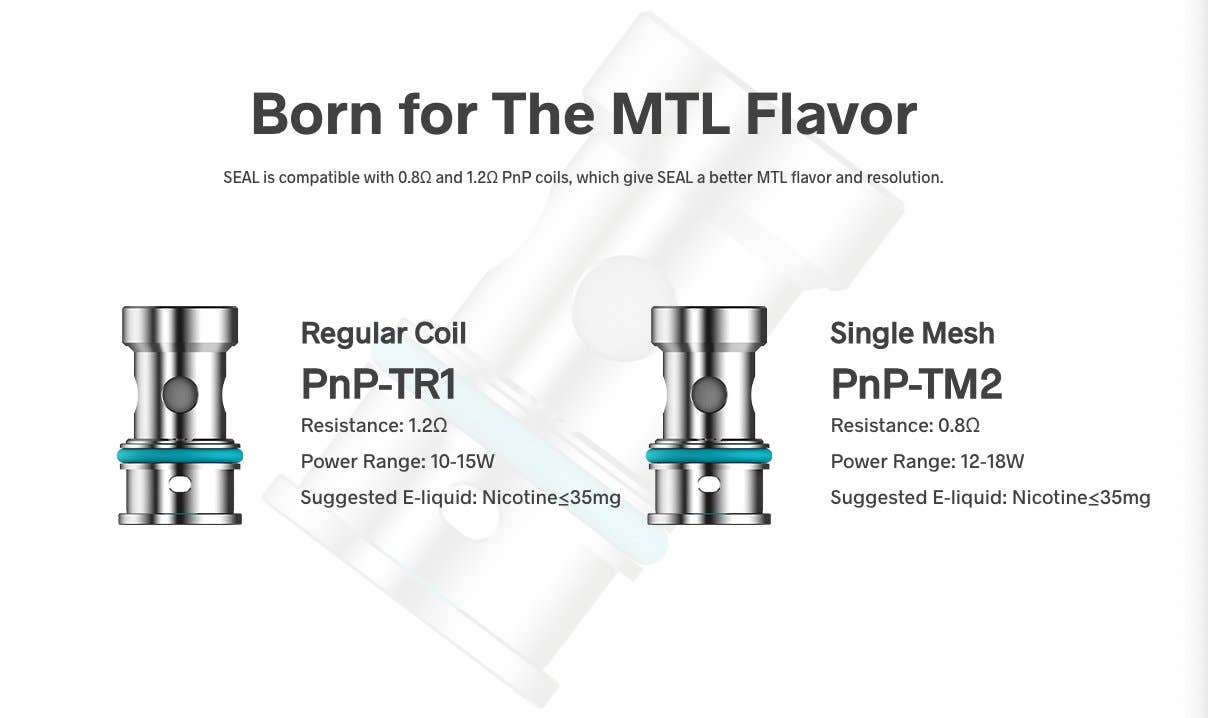 Born for The MTL Flavor

SEAL is compatible with 0.8Ω and 1.2Ω PnP coils, which give SEAL a better MTL flavor and resolution.

Regular Coil
PnP-TR1
Resistance: 1.2Ω
Power Range: 10-15W
Suggested E-liquid: Nicotine≤35mg

Single Mesh
PnP-TM2
Resistance: 0.8Ω
Power Range: 12-18W
Suggested E-liquid: Nicotine≤35mg